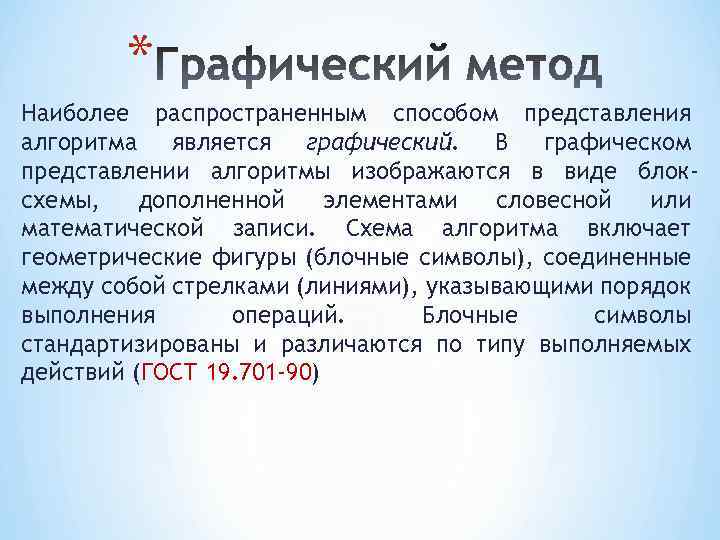 *Графический метод

Наиболее распространенным способом представления алгоритма является графический. В графическом представлении алгоритмы изображаются в виде блок-схемы, дополненной элементами словесной или математической записи. Схема алгоритма включает геометрические фигуры (блочные символы), соединенные между собой стрелками (линиями), указывающими порядок выполнения операций. Блочные символы стандартизированы и различаются по типу выполняемых действий (ГОСТ 19.701-90)